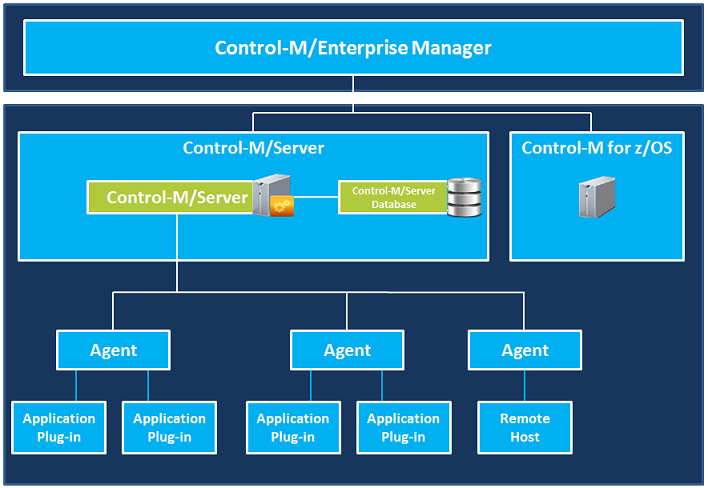 Control-M/Enterprise Manager

Control-M/Server

Control-M/Server

Control-M/Server Database

Control-M for z/OS

Agent

Agent

Agent

Application Plug-in

Application Plug-in

Application Plug-in

Application Plug-in

Remote Host